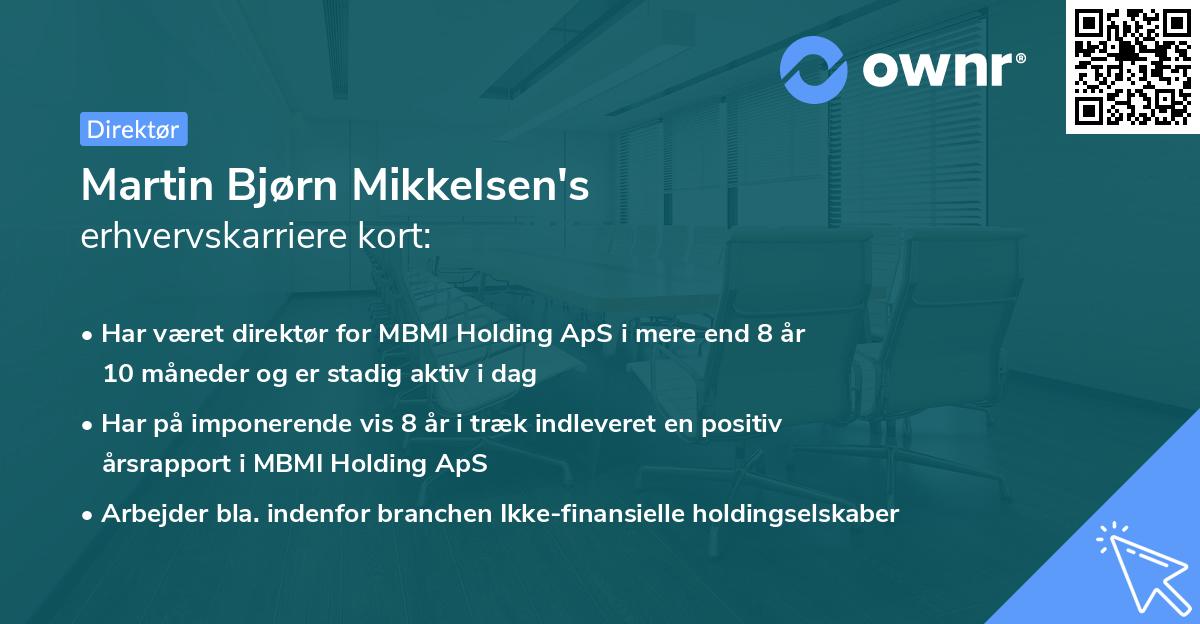 ownr®

Direktør

Martin Bjørn Mikkelsen's
erhvervskarriere kort:

• Har været direktør for MBMI Holding ApS i mere end 8 år 10 måneder og er stadig aktiv i dag

• Har på imponerende vis 8 år i træk indleveret en positiv årsrapport i MBMI Holding ApS

• Arbejder bla. indenfor branchen Ikke-finansielle holdingselskaber